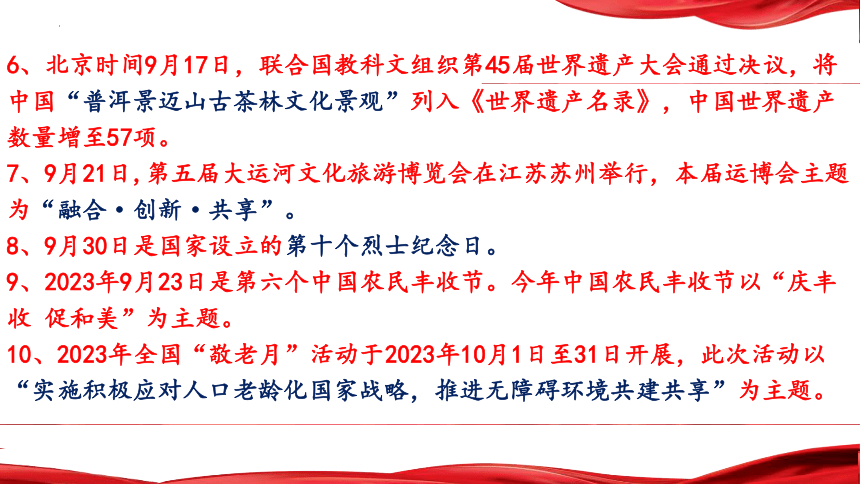 6、北京时间9月17日，联合国教科文组织第45届世界遗产大会通过决议，将中国“普洱景迈山古茶林文化景观”列入《世界遗产名录》，中国世界遗产数量增至57项。

7、9月21日，第五届大运河文化旅游博览会在江苏苏州举行，本届运博会主题为“融合·创新·共享”。

8、9月30日是国家设立的第十个烈士纪念日。

9、2023年9月23日是第六个中国农民丰收节。今年中国农民丰收节以“庆丰收 促和美”为主题。

10、2023年全国“敬老月”活动于2023年10月1日至31日开展，此次活动以“实施积极应对人口老龄化国家战略，推进无障碍环境共建共享”为主题。